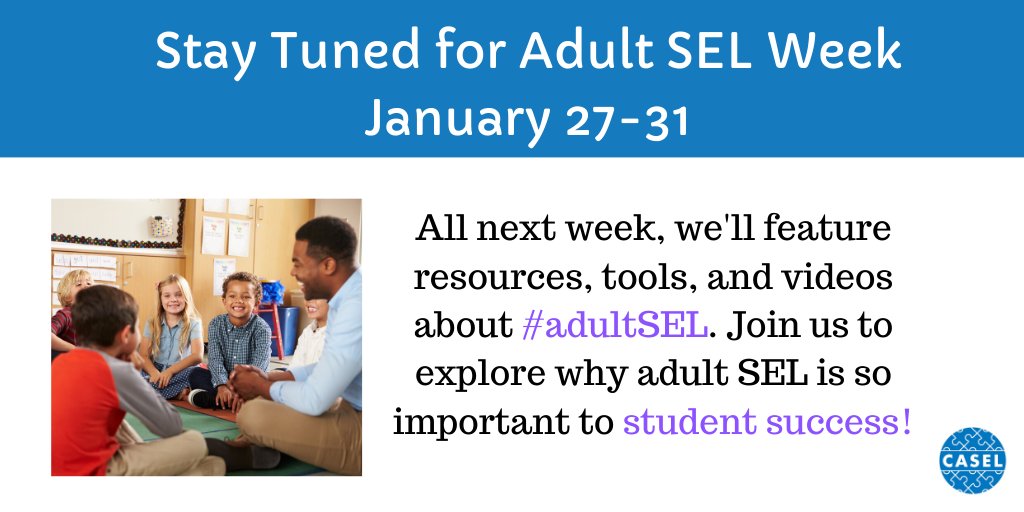 Stay Tuned for Adult SEL Week
January 27-31

All next week, we'll feature resources, tools, and videos about #adultSEL. Join us to explore why adult SEL is so important to student success!

CASEL